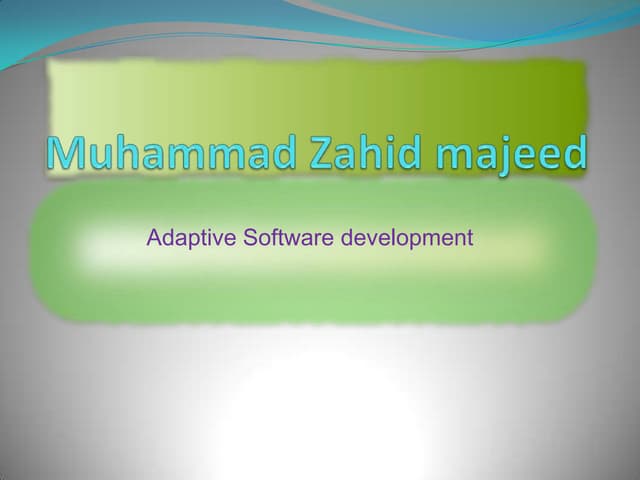 Muhammad Zahid majeed

Adaptive Software development